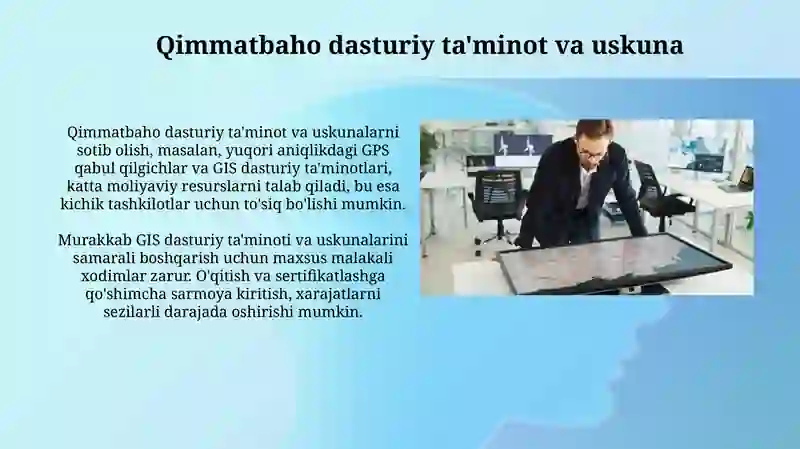 Qimmatbaho dasturiy ta'minot va uskuna

Qimmatbaho dasturiy ta'minot va uskunalarni sotib olish, masalan, yuqori aniqlikdagi GPS qabul qilgichlar va GIS dasturiy ta'minotlari, katta moliyaviy resurslarni talab qiladi, bu esa kichik tashkilotlar uchun to'siq bo'lishi mumkin.

Murakkab GIS dasturiy ta'minoti va uskunalarini samarali boshqarish uchun maxsus malakali xodimlar zarur. O'qitish va sertifikatlashga qo'shimcha sarmoya kiritish, xarajatlarni sezilarli darajada oshirishi mumkin.